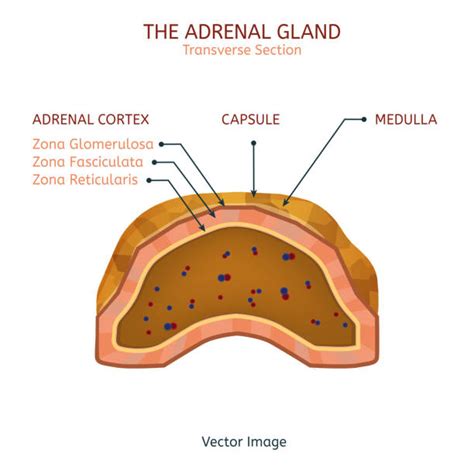 THE ADRENAL GLAND
Transverse Section

ADRENAL CORTEX
Zona Glomerulosa
Zona Fasciculata
Zona Reticularis

CAPSULE

MEDULLA

Vector Image